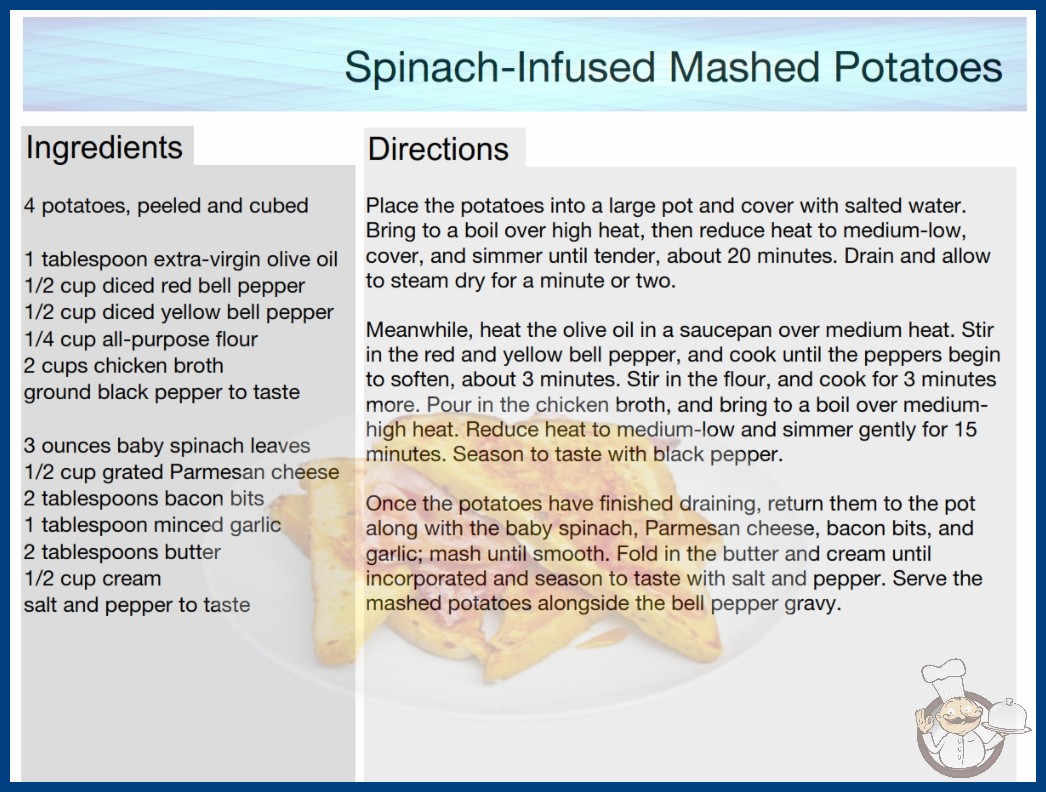 Spinach-Infused Mashed Potatoes

Ingredients

4 potatoes, peeled and cubed

1 tablespoon extra-virgin olive oil
1/2 cup diced red bell pepper
1/2 cup diced yellow bell pepper
1/4 cup all-purpose flour
2 cups chicken broth
ground black pepper to taste

3 ounces baby spinach leaves
1/2 cup grated Parmesan cheese
2 tablespoons bacon bits
1 tablespoon minced garlic
2 tablespoons butter
1/2 cup cream
salt and pepper to taste

Directions

Place the potatoes into a large pot and cover with salted water. Bring to a boil over high heat, then reduce heat to medium-low, cover, and simmer until tender, about 20 minutes. Drain and allow to steam dry for a minute or two.

Meanwhile, heat the olive oil in a saucepan over medium heat. Stir in the red and yellow bell pepper, and cook until the peppers begin to soften, about 3 minutes. Stir in the flour, and cook for 3 minutes more. Pour in the chicken broth, and bring to a boil over medium-high heat. Reduce heat to medium-low and simmer gently for 15 minutes. Season to taste with black pepper.

Once the potatoes have finished draining, return them to the pot along with the baby spinach, Parmesan cheese, bacon bits, and garlic; mash until smooth. Fold in the butter and cream until incorporated and season to taste with salt and pepper. Serve the mashed potatoes alongside the bell pepper gravy.